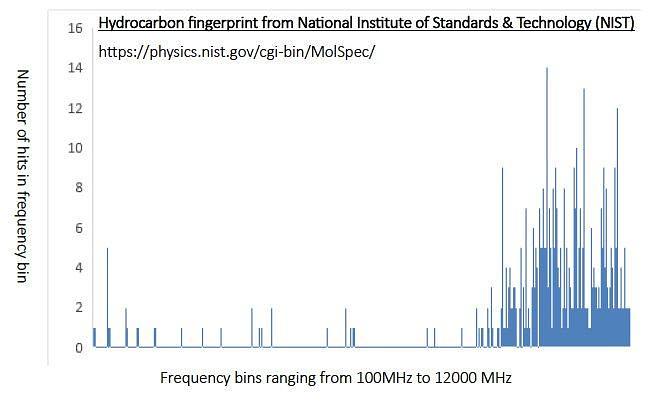 Hydrocarbon fingerprint from National Institute of Standards & Technology (NIST)

https://physics.nist.gov/cgi-bin/MolSpec/

Number of hits in frequency bin

16
14
12
10
8
6
4
2
0

Frequency bins ranging from 100MHz to 12000 MHz